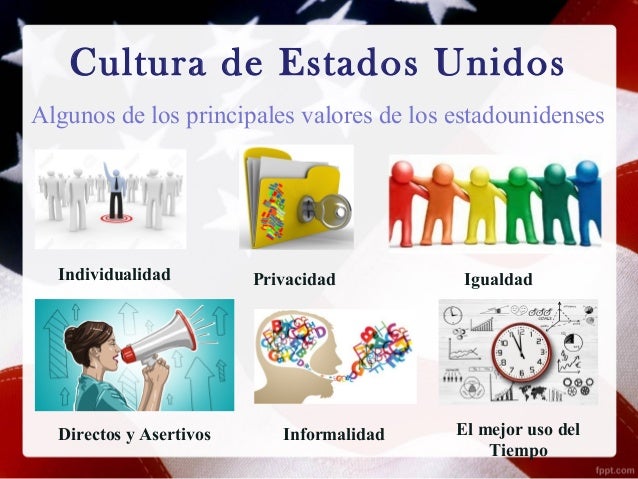 Cultura de Estados Unidos

Algunos de los principales valores de los estadounidenses

Individualidad

Privacidad

Igualdad

Directos y Asertivos

Informalidad

El mejor uso del Tiempo

fppt.com